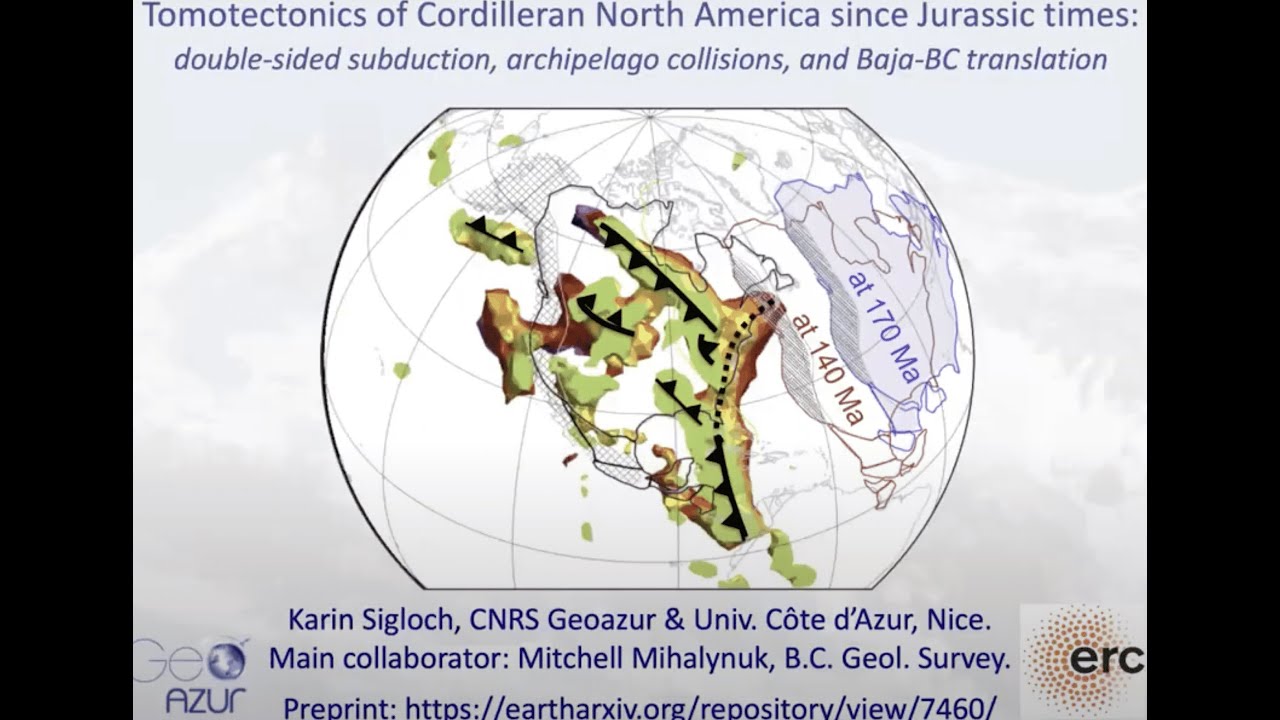 Tomotectonics of Cordilleran North America since Jurassic times:
double-sided subduction, archipelago collisions, and Baja-BC translation

at 170 Ma

at 140 Ma

Karin Sigloch, CNRS Geoazur & Univ. Côte d'Azur, Nice.
Main collaborator: Mitchell Mihalynuk, B.C. Geol. Survey.
Preprint: https://eartharxiv.org/repository/view/7460/

Geo AZUR

erc